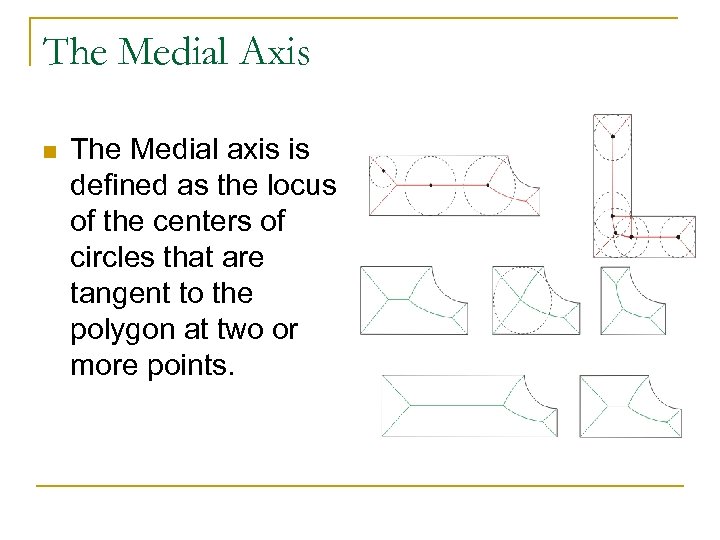 The Medial Axis

The Medial axis is defined as the locus of the centers of circles that are tangent to the polygon at two or more points.